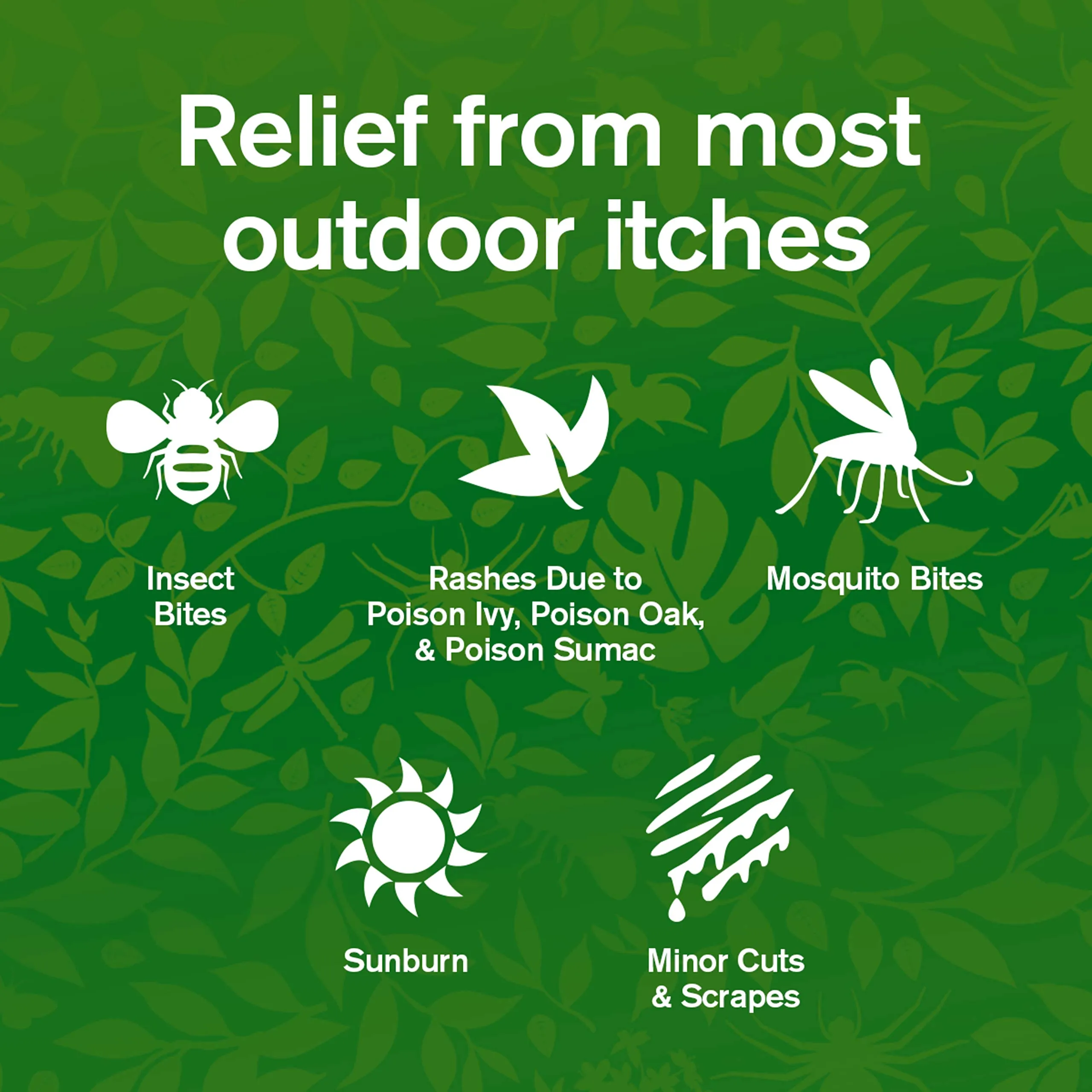 Relief from most outdoor itches

Insect Bites

Rashes Due to Poison Ivy, Poison Oak, & Poison Sumac

Mosquito Bites

Sunburn

Minor Cuts & Scrapes